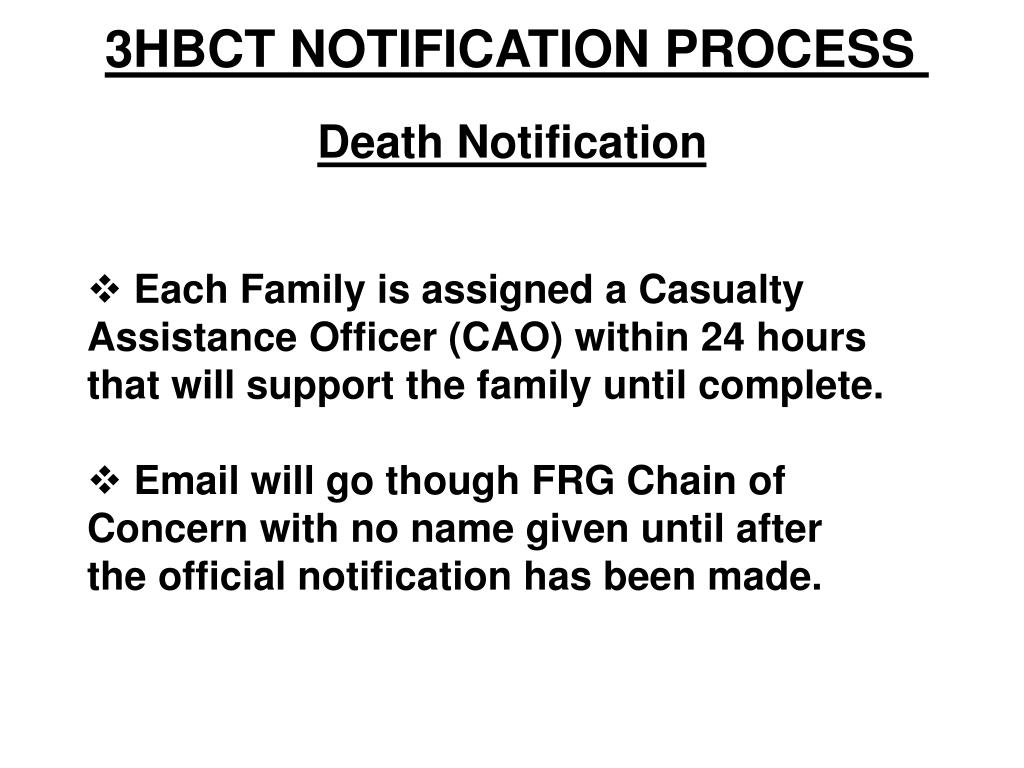 3HBCT NOTIFICATION PROCESS

Death Notification

❖ Each Family is assigned a Casualty Assistance Officer (CAO) within 24 hours that will support the family until complete.

❖ Email will go though FRG Chain of Concern with no name given until after the official notification has been made.